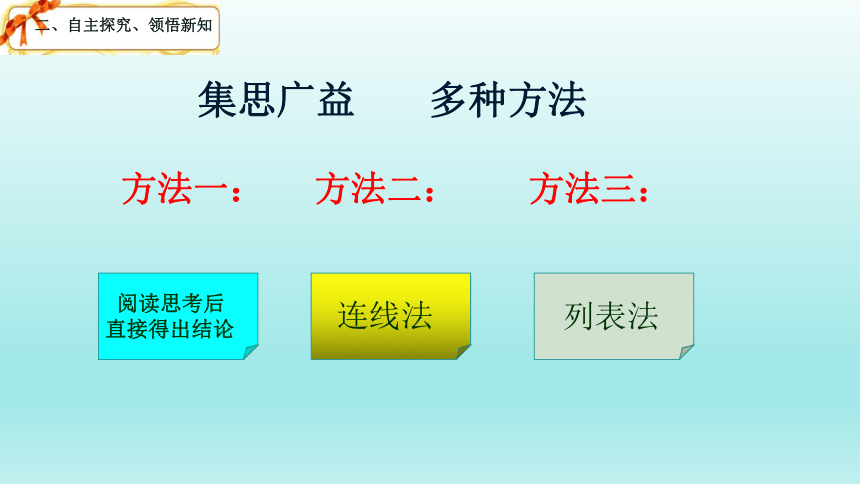 二、自主探究、领悟新知

集思广益　　多种方法

方法一：　　方法二：　　方法三：

阅读思考后直接得出结论

连线法

列表法